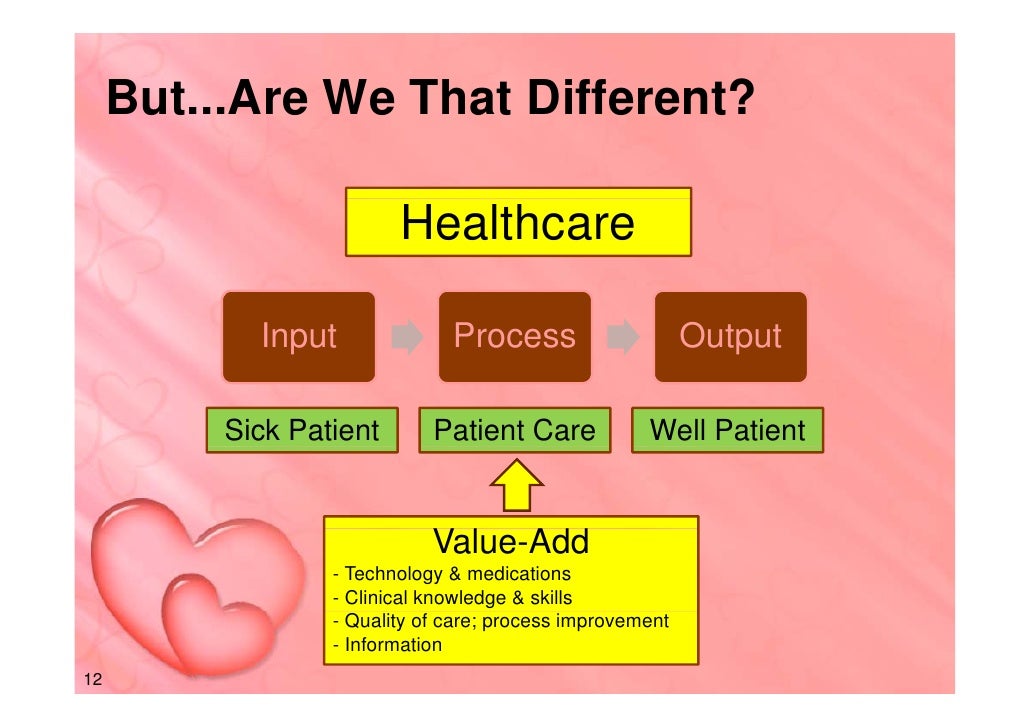 But...Are We That Different?

Healthcare

Input

Process

Output

Sick Patient

Patient Care

Well Patient

Value-Add
- Technology & medications
- Clinical knowledge & skills
- Quality of care; process improvement
- Information

12